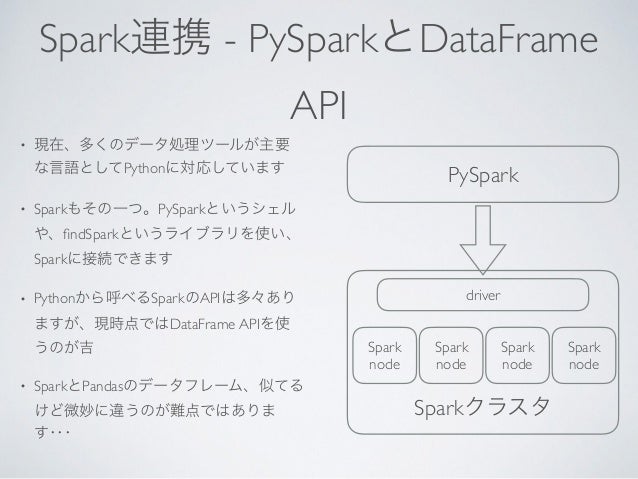 Spark連携 - PySparkとDataFrame API

• 現在、多くのデータ処理ツールが主要な言語としてPythonに対応しています

• Sparkもその一つ。PySparkというシェルや、findSparkというライブラリを使い、Sparkに接続できます

• Pythonから呼べるSparkのAPIは多々ありますが、現時点ではDataFrame APIを使うのが吉

• SparkとPandasのデータフレーム、似てるけど微妙に違うのが難点ではあります･･･

PySpark

driver

Spark node

Spark node

Spark node

Spark node

Sparkクラスタ